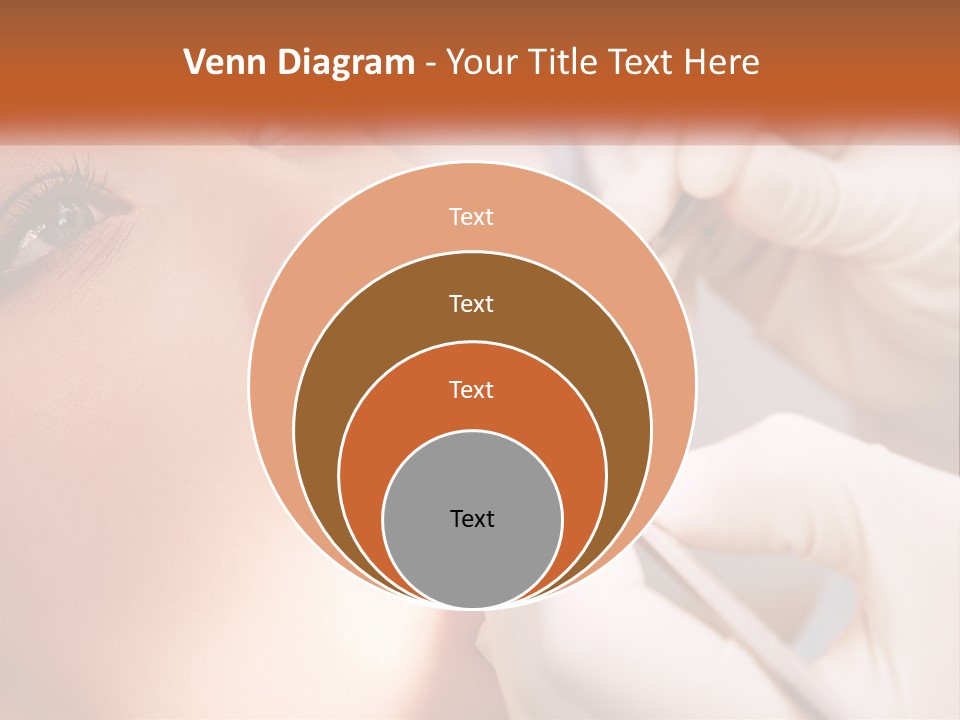 Venn Diagram - Your Title Text Here

Text

Text

Text

Text